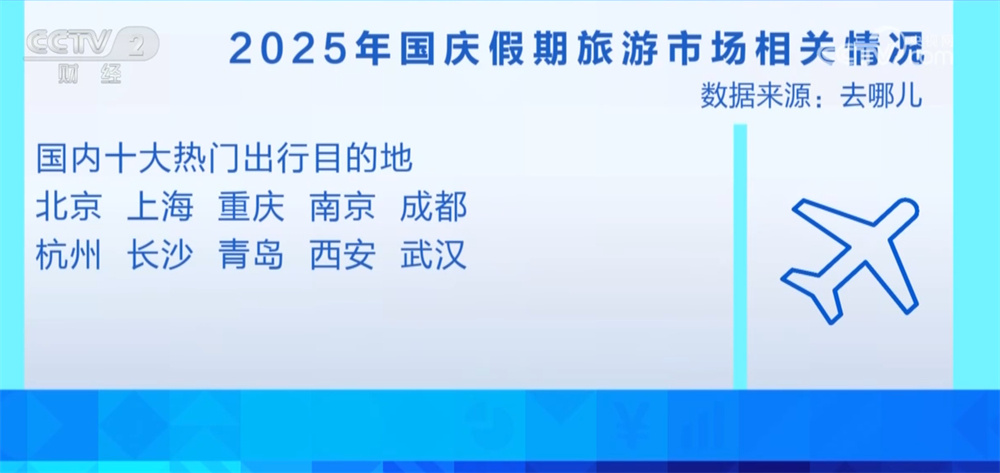 CCTV 2 财经

2025年国庆假期旅游市场相关情况

数据来源：去哪儿

国内十大热门出行目的地
北京 上海 重庆 南京 成都
杭州 长沙 青岛 西安 武汉